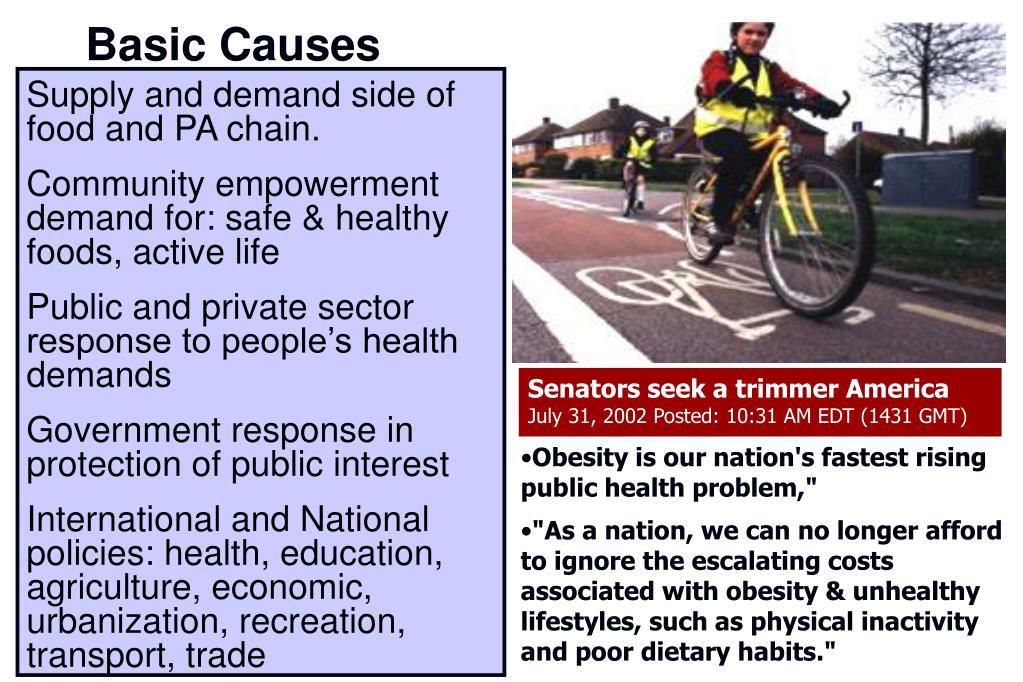 Basic Causes

Supply and demand side of food and PA chain.

Community empowerment demand for: safe & healthy foods, active life

Public and private sector response to people's health demands

Government response in protection of public interest

International and National policies: health, education, agriculture, economic, urbanization, recreation, transport, trade

Senators seek a trimmer America
July 31, 2002 Posted: 10:31 AM EDT (1431 GMT)

•Obesity is our nation's fastest rising public health problem,"

•"As a nation, we can no longer afford to ignore the escalating costs associated with obesity & unhealthy lifestyles, such as physical inactivity and poor dietary habits."